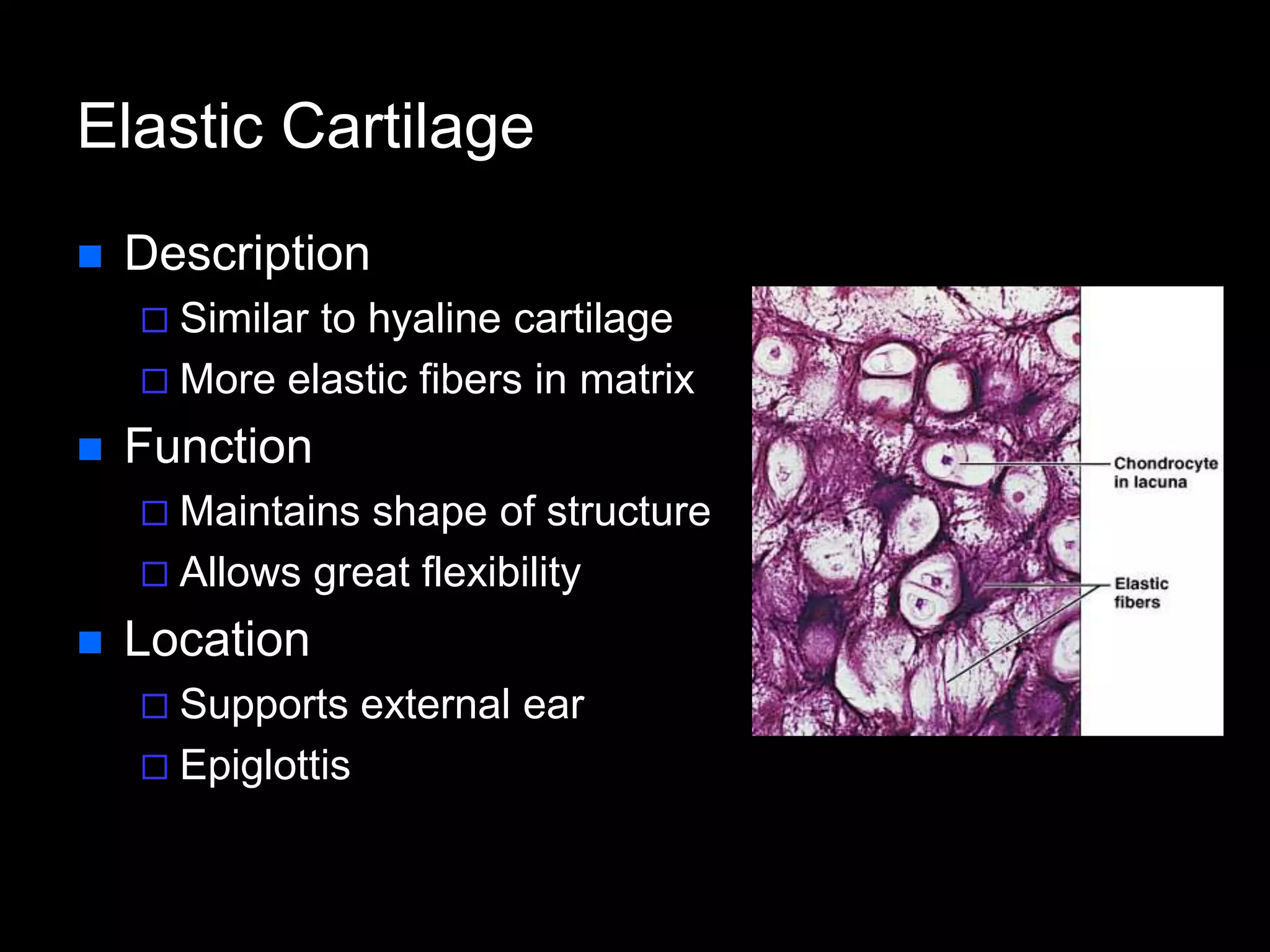 Elastic Cartilage

- Description
  - Similar to hyaline cartilage
  - More elastic fibers in matrix
- Function
  - Maintains shape of structure
  - Allows great flexibility
- Location
  - Supports external ear
  - Epiglottis

Chondrocyte in lacuna

Elastic fibers